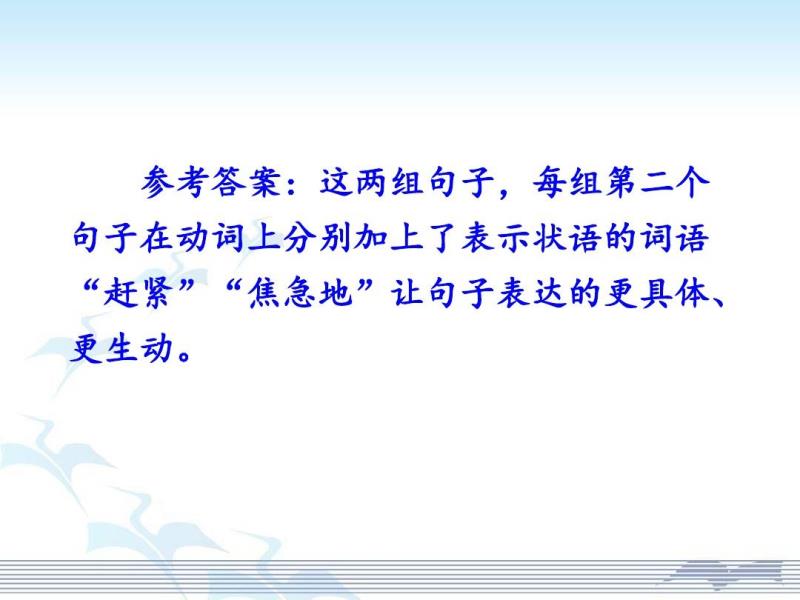 参考答案：这两组句子，每组第二个句子在动词上分别加上了表示状语的词语“赶紧”“焦急地”让句子表达的更具体、更生动。